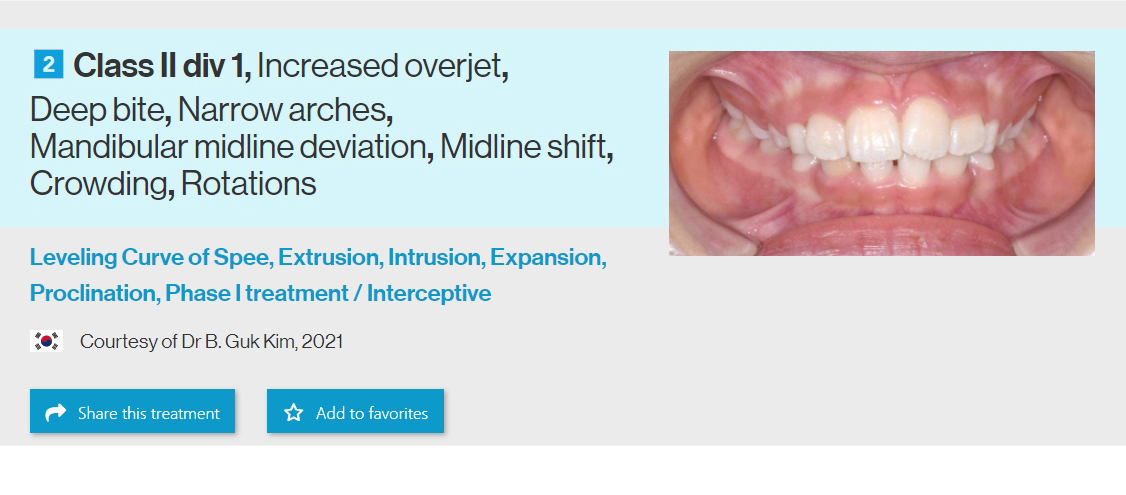 2 Class II div 1, Increased overjet, Deep bite, Narrow arches, Mandibular midline deviation, Midline shift, Crowding, Rotations

Leveling Curve of Spee, Extrusion, Intrusion, Expansion, Proclination, Phase I treatment / Interceptive

Courtesy of Dr B. Guk Kim, 2021

Share this treatment

Add to favorites